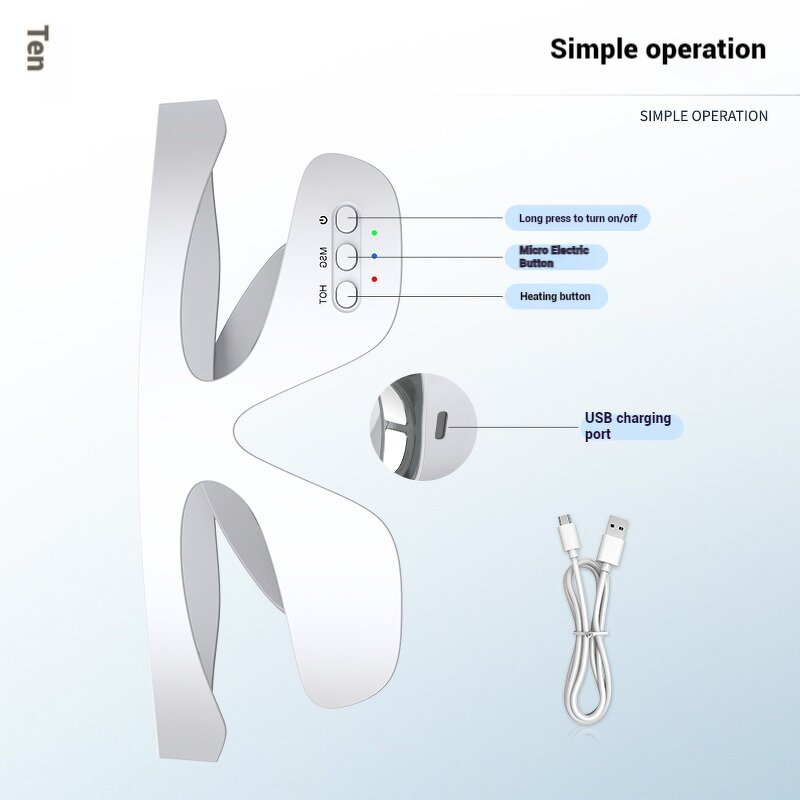 Ten

Simple operation

SIMPLE OPERATION

MSG

HOT

Long press to turn on/off

Micro Electric Button

Heating button

USB charging port